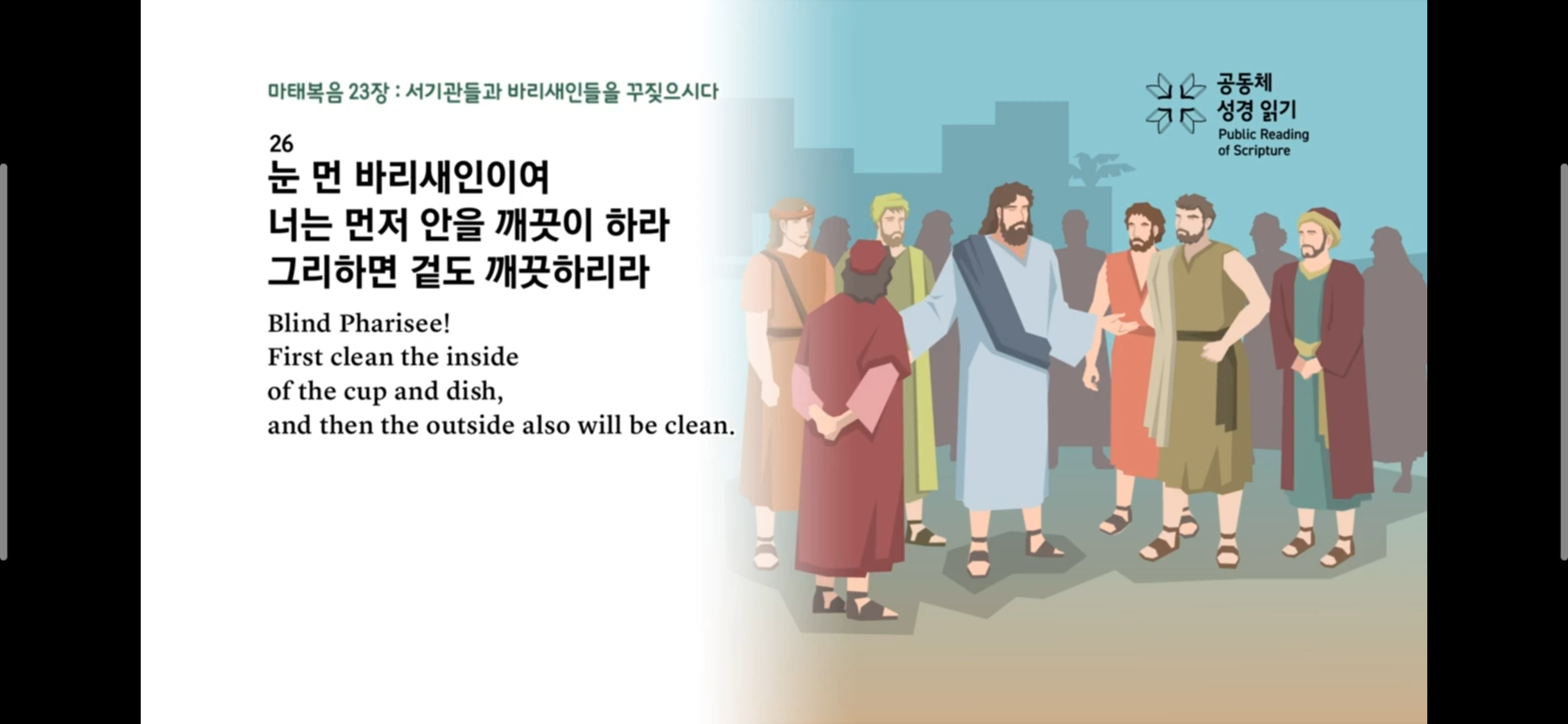 마태복음 23장 : 서기관들과 바리새인들을 꾸짖으시다

공동체
성경 읽기
Public Reading
of Scripture

26
눈 먼 바리새인이여
너는 먼저 안을 깨끗이 하라
그리하면 겉도 깨끗하리라

Blind Pharisee!
First clean the inside
of the cup and dish,
and then the outside also will be clean.